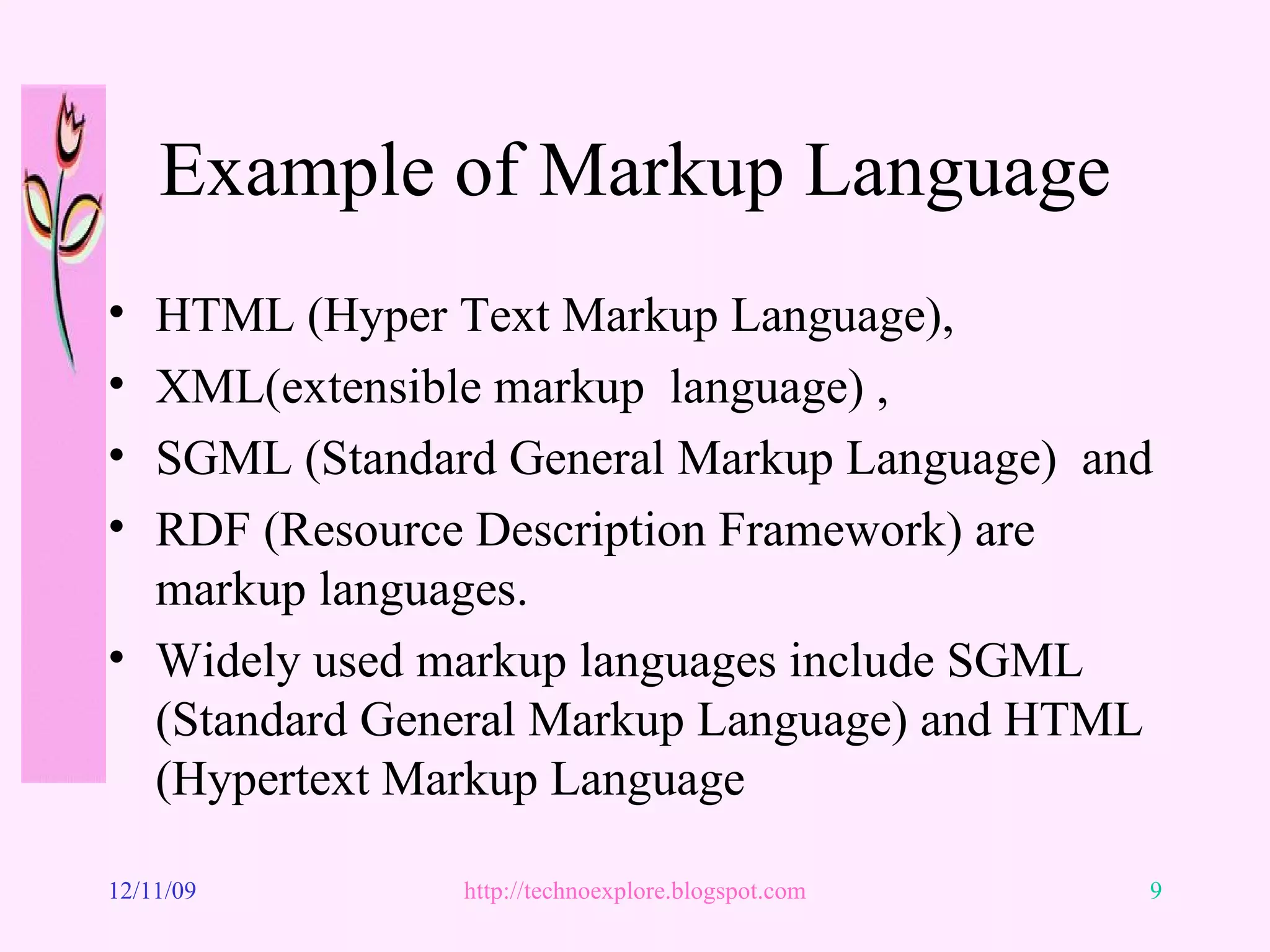 Example of Markup Language

• HTML (Hyper Text Markup Language),
• XML(extensible markup language) ,
• SGML (Standard General Markup Language) and
• RDF (Resource Description Framework) are markup languages.
• Widely used markup languages include SGML (Standard General Markup Language) and HTML (Hypertext Markup Language

12/11/09
http://technoexplore.blogspot.com
9